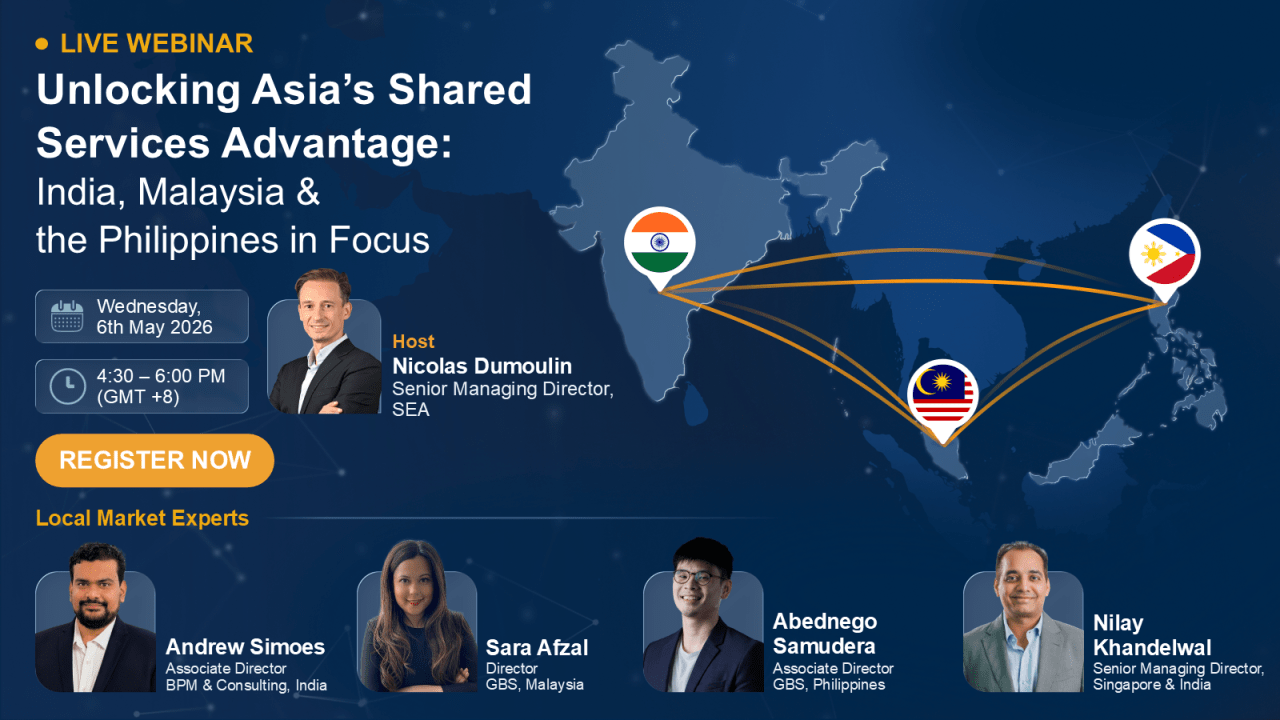 LIVE WEBINAR

Unlocking Asia's Shared Services Advantage: India, Malaysia & the Philippines in Focus

Wednesday, 6th May 2026

4:30 – 6:00 PM (GMT +8)

Host
Nicolas Dumoulin
Senior Managing Director, SEA

REGISTER NOW

Local Market Experts

Andrew Simoes
Associate Director
BPM & Consulting, India

Sara Afzal
Director
GBS, Malaysia

Abednego Samudera
Associate Director
GBS, Philippines

Nilay Khandelwal
Senior Managing Director,
Singapore & India